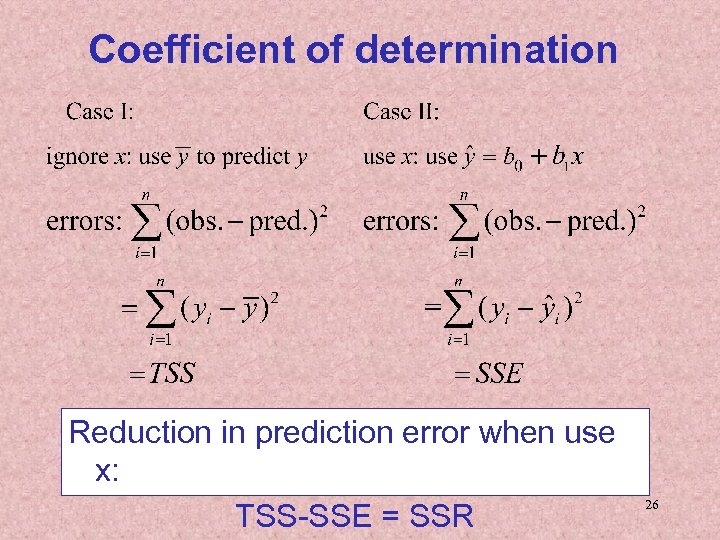 Coefficient of determination

Case I:

ignore $x$: use $\overline{y}$ to predict $y$

errors: $\sum_{i=1}^{n}(\text{obs.}-\text{pred.})^2$

$=\sum_{i=1}^{n}(y_i-\overline{y})^2$

$=TSS$

Case II:

use $x$: use $\hat{y}=b_0+b_1x$

errors: $\sum_{i=1}^{n}(\text{obs.}-\text{pred.})^2$

$=\sum_{i=1}^{n}(y_i-\hat{y}_i)^2$

$=SSE$

Reduction in prediction error when use x:

TSS-SSE = SSR

26